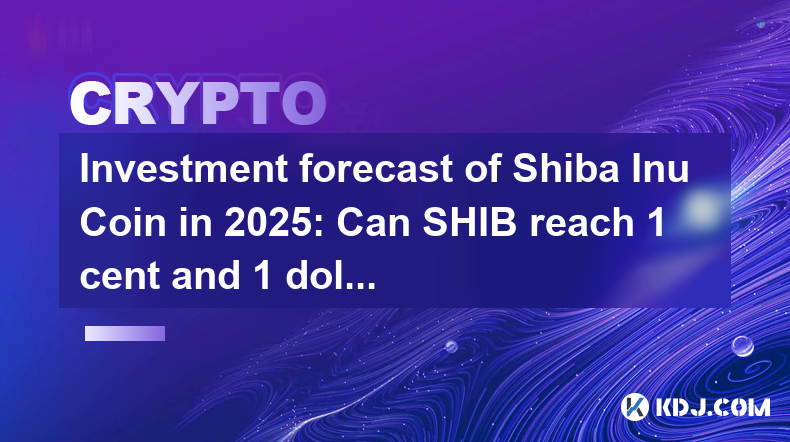 CRYPTO

Investment forecast of Shiba Inu Coin in 2025: Can SHIB reach 1 cent and 1 dol...

KDJ.COM